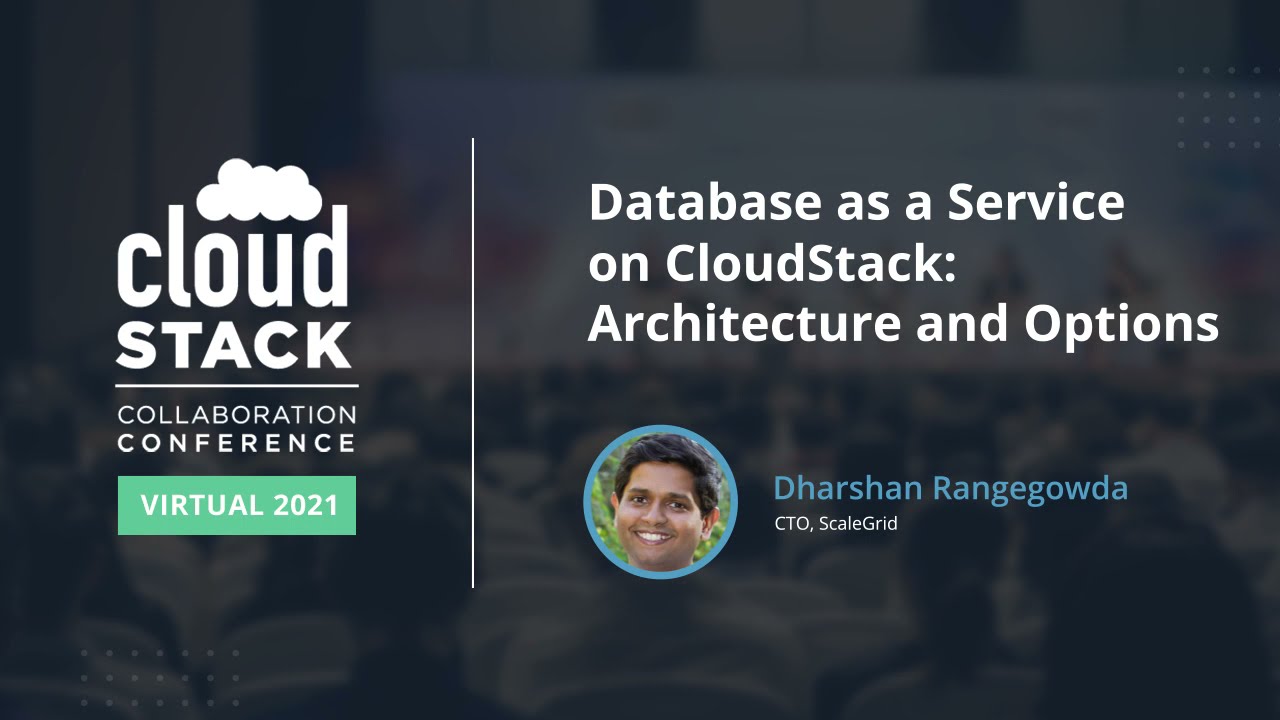 cloud STACK
COLLABORATION CONFERENCE
VIRTUAL 2021

Database as a Service on CloudStack: Architecture and Options

Dharshan Rangegowda
CTO, ScaleGrid